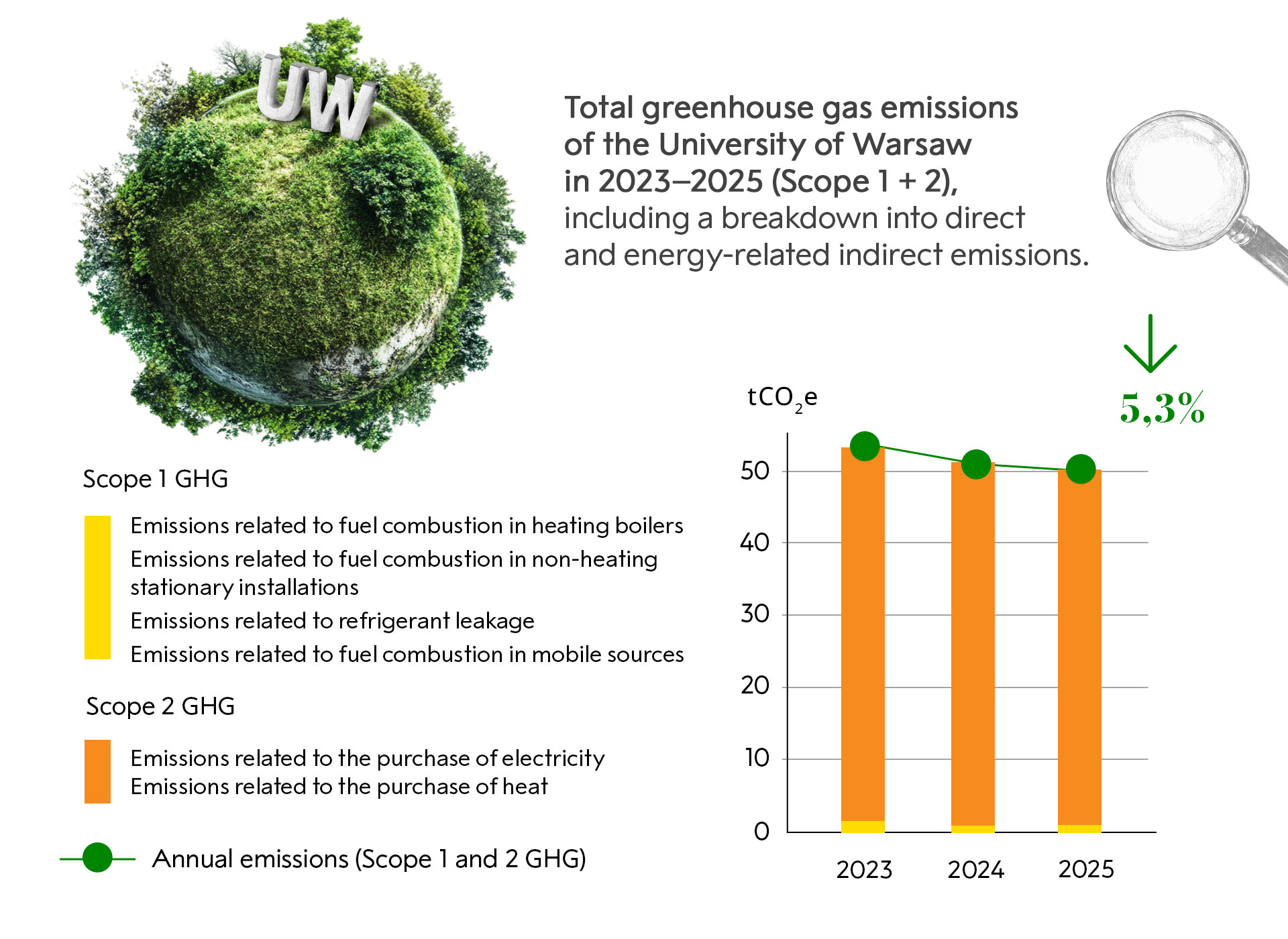 UW

Total greenhouse gas emissions of the University of Warsaw in 2023–2025 (Scope 1 + 2), including a breakdown into direct and energy-related indirect emissions.

Scope 1 GHG

Emissions related to fuel combustion in heating boilers
Emissions related to fuel combustion in non-heating stationary installations
Emissions related to refrigerant leakage
Emissions related to fuel combustion in mobile sources

Scope 2 GHG

Emissions related to the purchase of electricity
Emissions related to the purchase of heat

Annual emissions (Scope 1 and 2 GHG)

$tCO_2e$

5,3%

50
40
30
20
10
0

2023
2024
2025